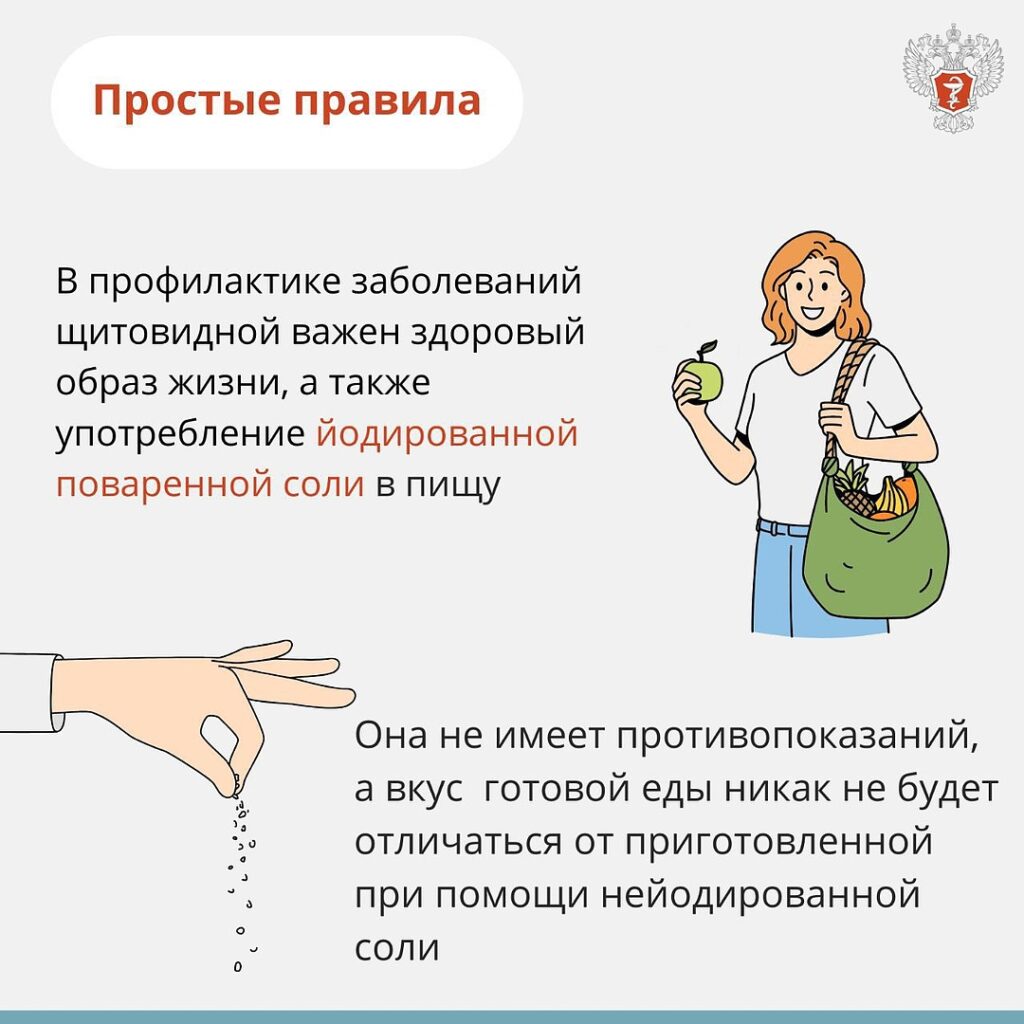 Простые правила

В профилактике заболеваний щитовидной важен здоровый образ жизни, а также употребление йодированной поваренной соли в пищу

Она не имеет противопоказаний, а вкус  готовой еды никак не будет отличаться от приготовленной при помощи нейодированной соли